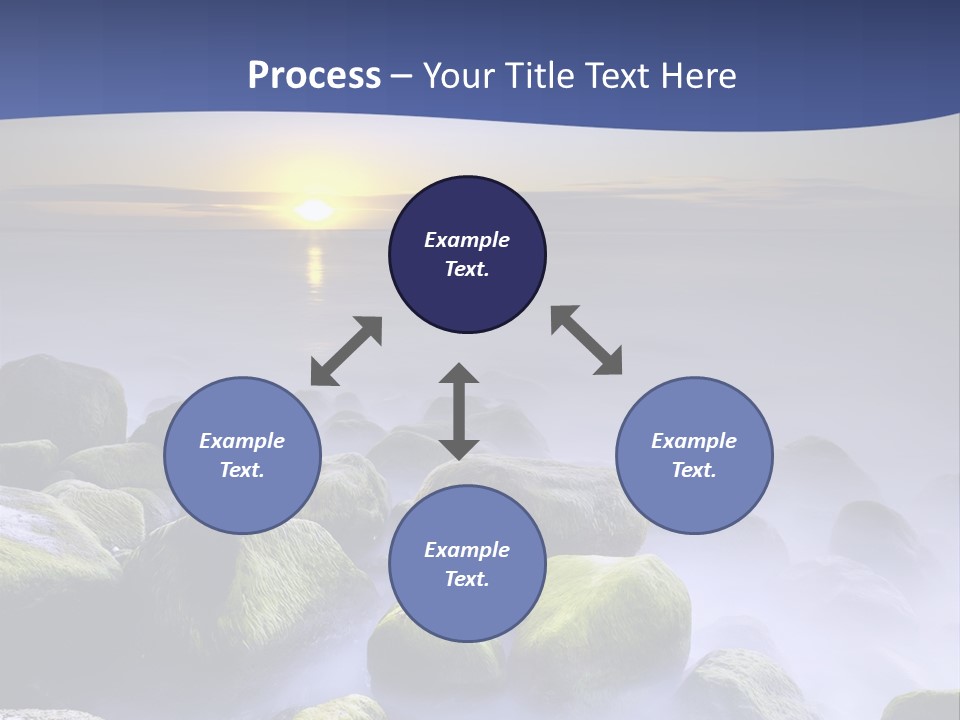 Process – Your Title Text Here

Example Text.

Example Text.

Example Text.

Example Text.